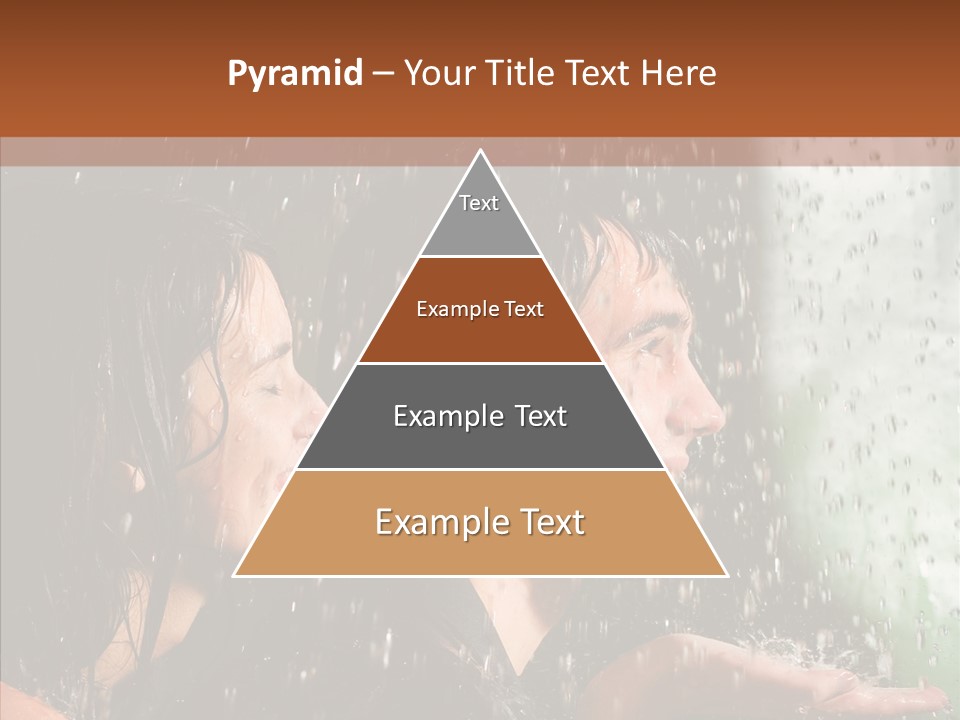 Pyramid – Your Title Text Here

Text

Example Text

Example Text

Example Text